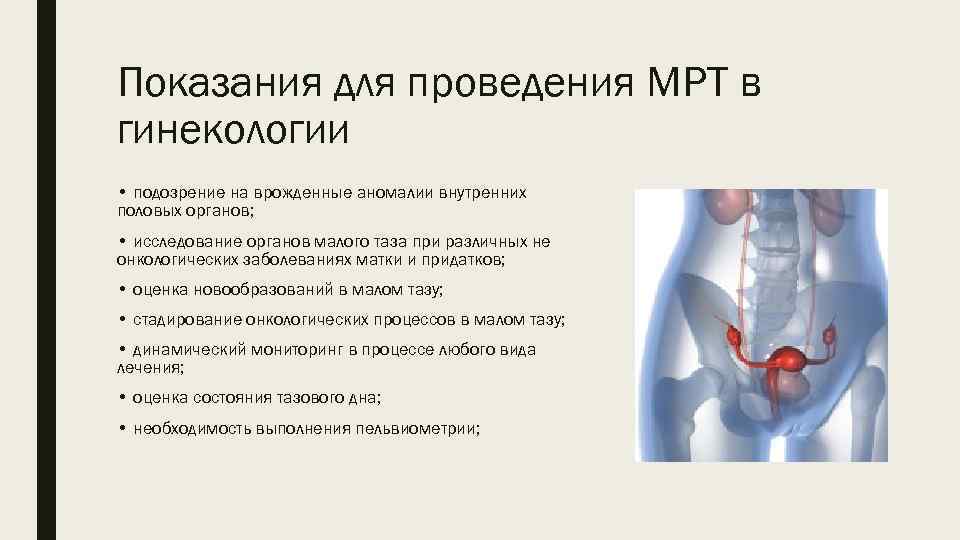 Показания для проведения МРТ в гинекологии

• подозрение на врожденные аномалии внутренних половых органов;

• исследование органов малого таза при различных не онкологических заболеваниях матки и придатков;

• оценка новообразований в малом тазу;

• стадирование онкологических процессов в малом тазу;

• динамический мониторинг в процессе любого вида лечения;

• оценка состояния тазового дна;

• необходимость выполнения пельвиометрии;